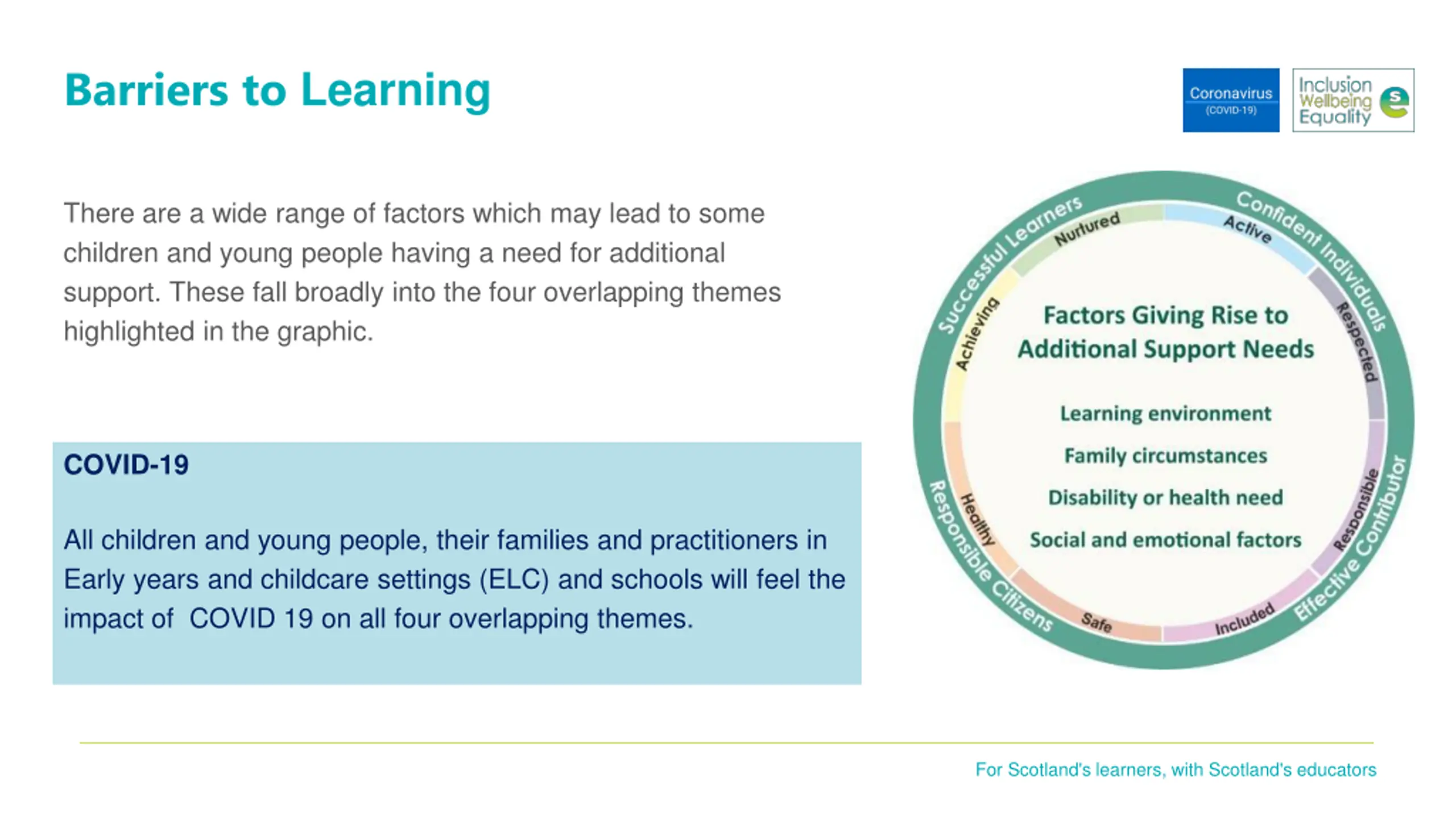 Barriers to Learning

Coronavirus (COVID-19)

Inclusion Wellbeing Equality

There are a wide range of factors which may lead to some children and young people having a need for additional support. These fall broadly into the four overlapping themes highlighted in the graphic.

COVID-19

All children and young people, their families and practitioners in Early years and childcare settings (ELC) and schools will feel the impact of COVID 19 on all four overlapping themes.

Successful Learners
Confident Individuals
Effective Contributor
Responsible Citizens
Nurtured
Active
Respected
Responsible
Included
Safe
Healthy
Achieving

Factors Giving Rise to Additional Support Needs

Learning environment

Family circumstances

Disability or health need

Social and emotional factors

For Scotland's learners, with Scotland's educators